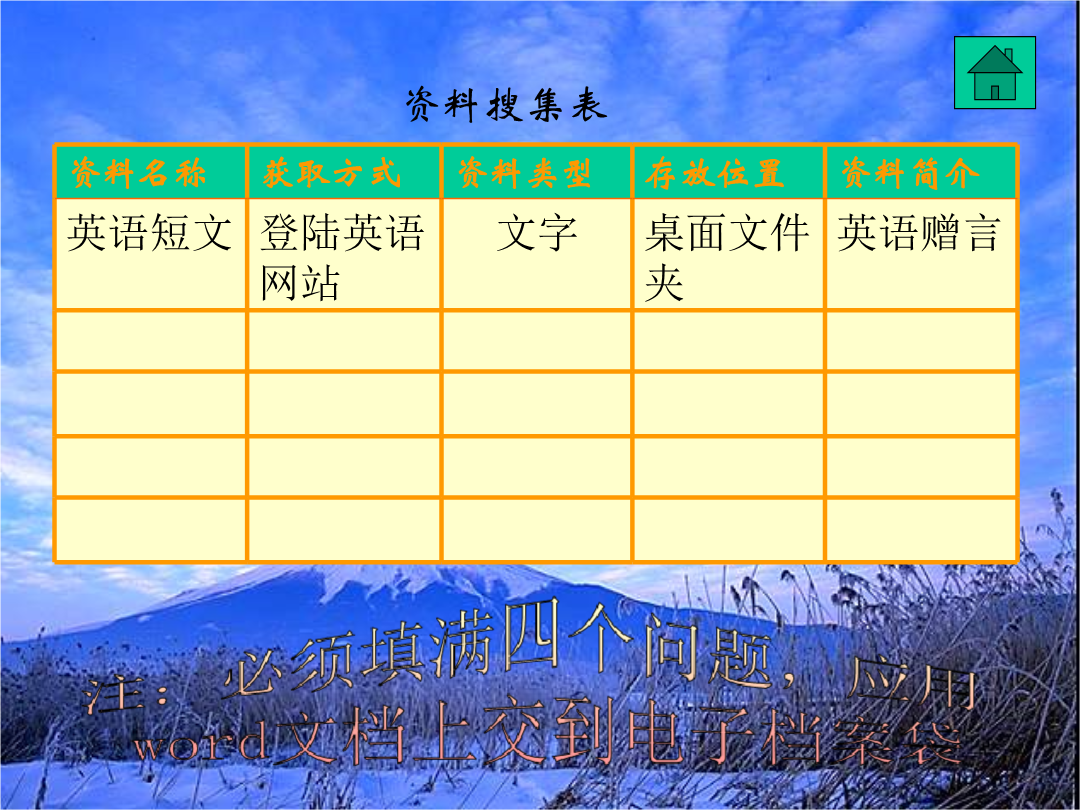 资料搜集表

| 资料名称 | 获取方式 | 资料类型 | 存放位置 | 资料简介 |
|---|---|---|---|---|
| 英语短文 | 登陆英语网站 | 文字 | 桌面文件夹 | 英语赠言 |
| | | | | |
| | | | | |
| | | | | |
| | | | | |

注：必须填满四个问题，应用word文档上交到电子档案袋